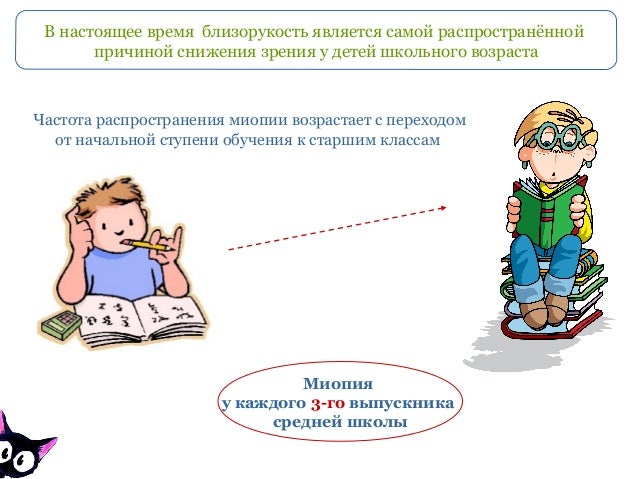 В настоящее время близорукость является самой распространённой причиной снижения зрения у детей школьного возраста

Частота распространения миопии возрастает с переходом от начальной ступени обучения к старшим классам

Миопия
у каждого 3-го выпускника
средней школы